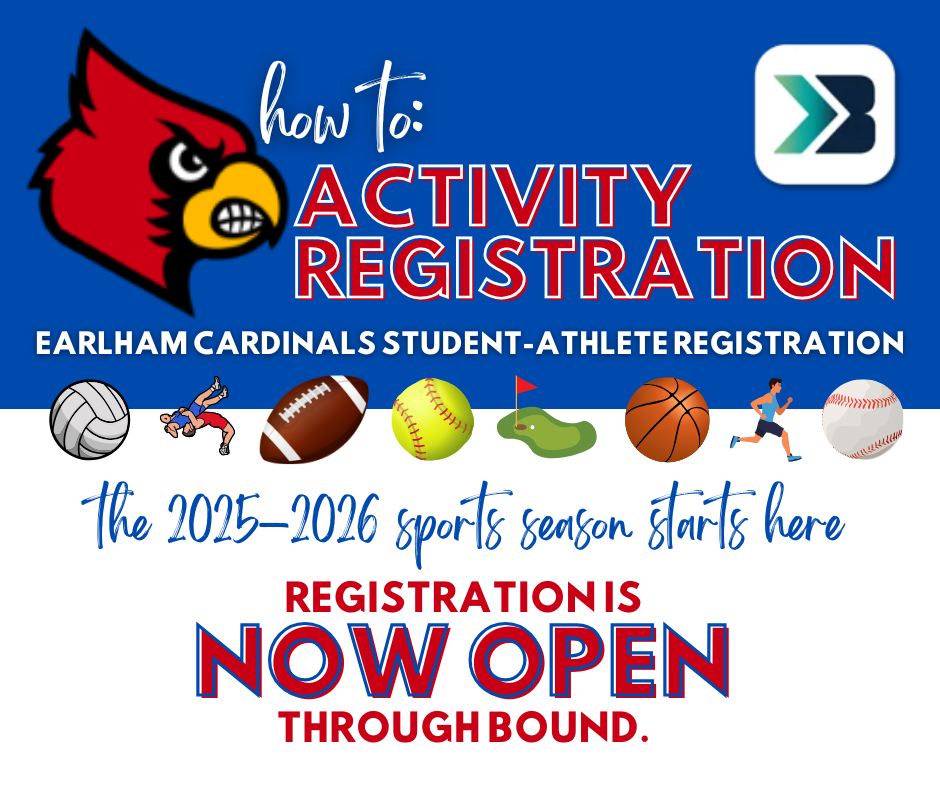 how to:
ACTIVITY REGISTRATION

EARLHAM CARDINALS STUDENT-ATHLETE REGISTRATION

the 2025-2026 sports season starts here

REGISTRATION IS
NOW OPEN
THROUGH BOUND.